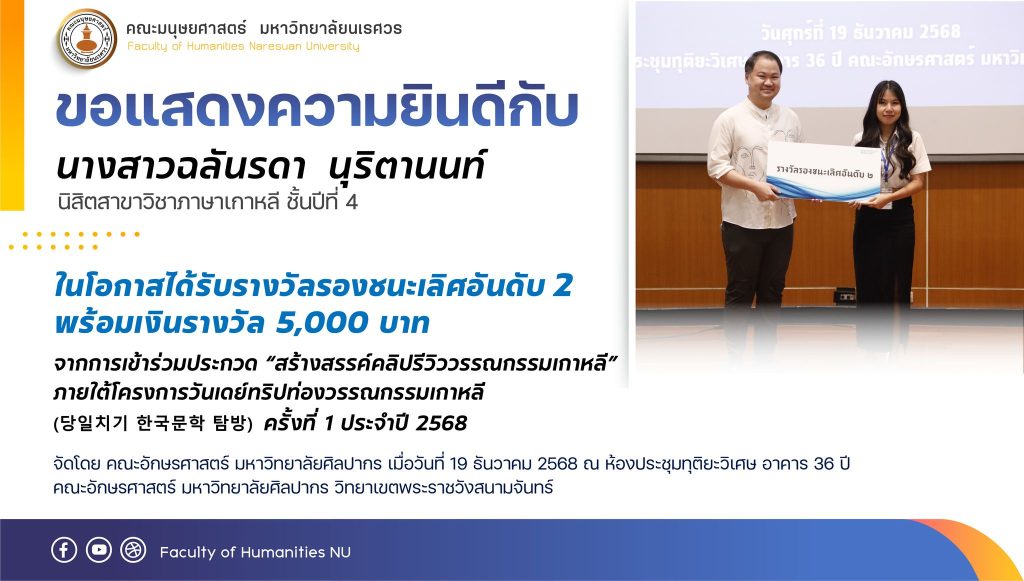 คณะมนุษยศาสตร์ มหาวิทยาลัยนเรศวร
Faculty of Humanities Naresuan University

ขอแสดงความยินดีกับ
นางสาวฉลันรดา นุริตานนท์
นิสิตสาขาวิชาภาษาเกาหลี ชั้นปีที่ 4

ในโอกาสได้รับรางวัลรองชนะเลิศอันดับ 2
พร้อมเงินรางวัล 5,000 บาท

จากการเข้าร่วมประกวด “สร้างสรรค์คลิปรีวิววรรณกรรมเกาหลี”
ภายใต้โครงการวันเดย์ทริปท่องวรรณกรรมเกาหลี
(당일치기 한국문학 탐방) ครั้งที่ 1 ประจำปี 2568

จัดโดย คณะอักษรศาสตร์ มหาวิทยาลัยศิลปากร เมื่อวันที่ 19 ธันวาคม 2568 ณ ห้องประชุมทุติยะวิเศษ อาคาร 36 ปี คณะอักษรศาสตร์ มหาวิทยาลัยศิลปากร วิทยาเขตพระราชวังสนามจันทร์

วันศุกร์ที่ 19 ธันวาคม 2568
ระชุมทุติยะวิเศษ อาคาร 36 ปี คณะอักษรศาสตร์ มหาวิ

รางวัลรองชนะเลิศอันดับ ๒

Faculty of Humanities NU